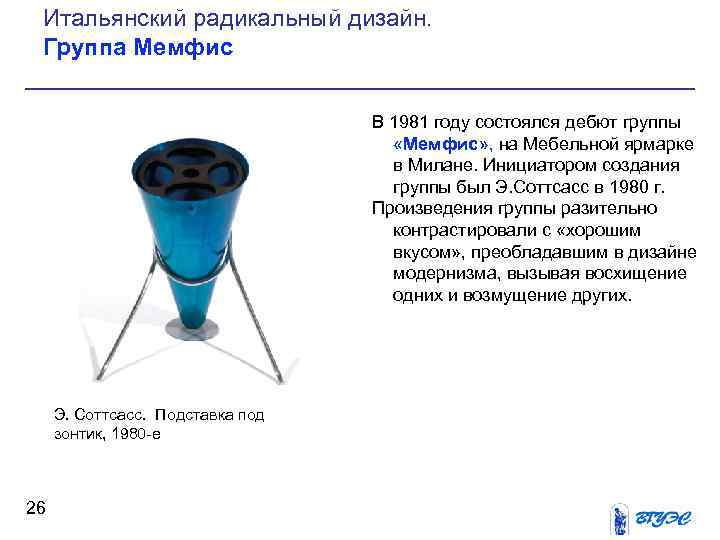 Итальянский радикальный дизайн.
Группа Мемфис

В 1981 году состоялся дебют группы «Мемфис», на Мебельной ярмарке в Милане. Инициатором создания группы был Э.Соттсасс в 1980 г.

Произведения группы разительно контрастировали с «хорошим вкусом», преобладавшим в дизайне модернизма, вызывая восхищение одних и возмущение других.

Э. Соттсасс. Подставка под зонтик, 1980-е

26

ВГУЭС